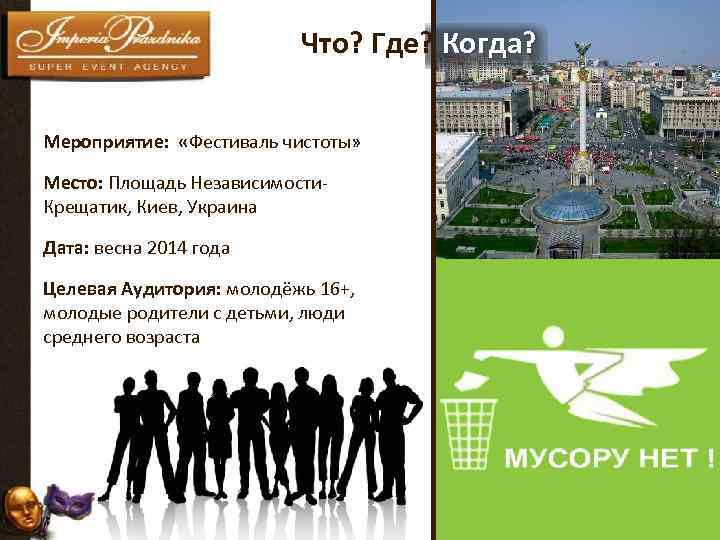 Imperia Prazdnika
SUPER EVENT AGENCY

Что? Где? Когда?

Мероприятие: «Фестиваль чистоты»

Место: Площадь Независимости-Крещатик, Киев, Украина

Дата: весна 2014 года

Целевая Аудитория: молодёжь 16+, молодые родители с детьми, люди среднего возраста

МУСОРУ НЕТ !